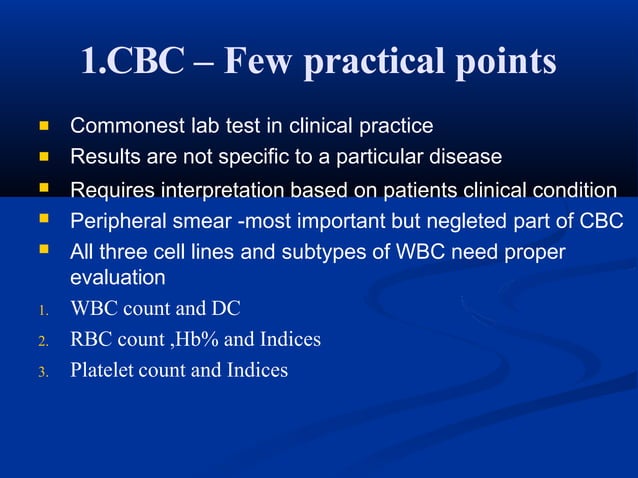 1.CBC – Few practical points

- Commonest lab test in clinical practice
- Results are not specific to a particular disease
- Requires interpretation based on patients clinical condition
- Peripheral smear -most important but negleted part of CBC
- All three cell lines and subtypes of WBC need proper evaluation

1. WBC count and DC
2. RBC count ,Hb% and Indices
3. Platelet count and Indices